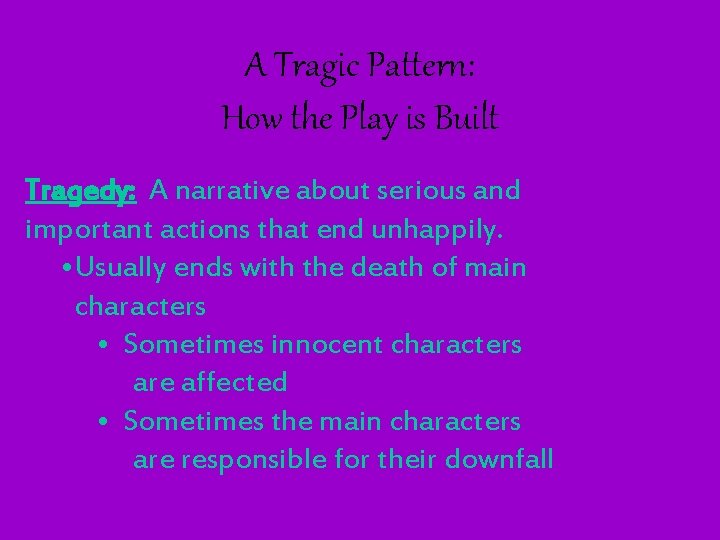 A Tragic Pattern:
How the Play is Built

Tragedy: A narrative about serious and important actions that end unhappily.

• Usually ends with the death of main characters

• Sometimes innocent characters are affected

• Sometimes the main characters are responsible for their downfall